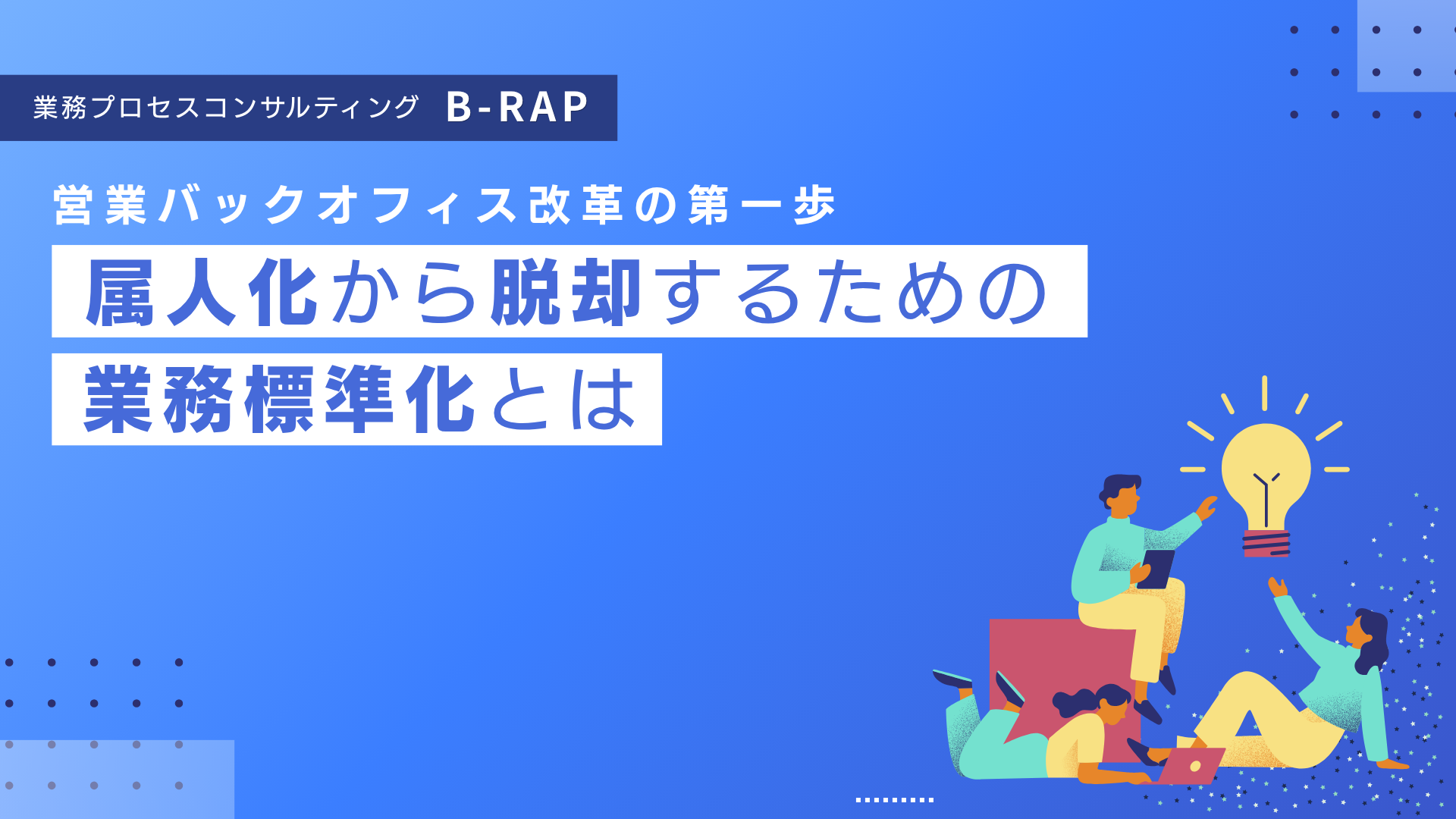 業務プロセスコンサルティング B-RAP

営業バックオフィス改革の第一歩

属人化から脱却するための

業務標準化とは